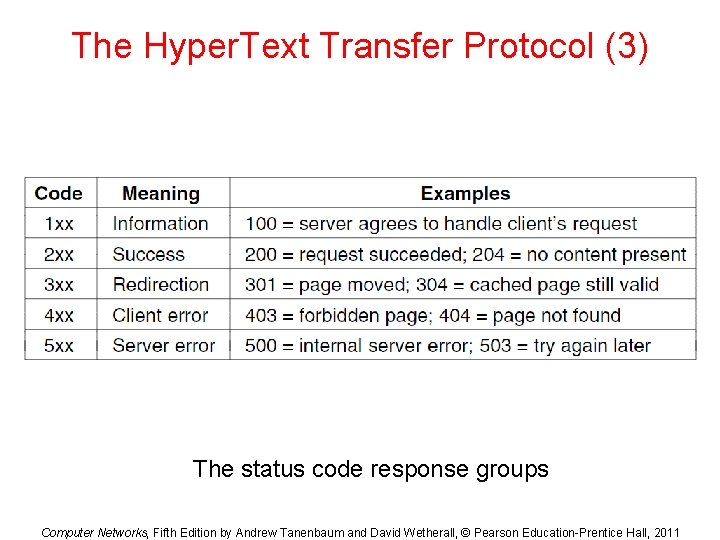 The HyperText Transfer Protocol (3)

| Code | Meaning | Examples |
|---|---|---|
| 1xx | Information | 100 = server agrees to handle client's request |
| 2xx | Success | 200 = request succeeded; 204 = no content present |
| 3xx | Redirection | 301 = page moved; 304 = cached page still valid |
| 4xx | Client error | 403 = forbidden page; 404 = page not found |
| 5xx | Server error | 500 = internal server error; 503 = try again later |

The status code response groups

Computer Networks, Fifth Edition by Andrew Tanenbaum and David Wetherall, © Pearson Education-Prentice Hall, 2011